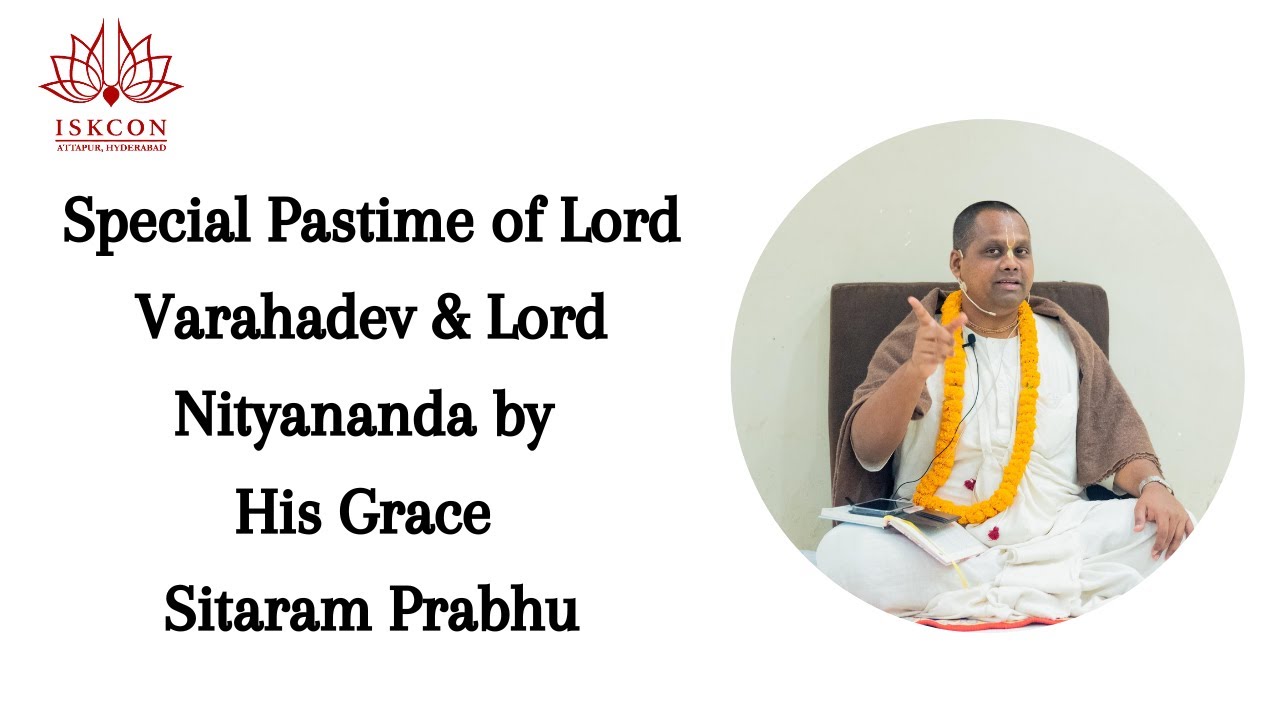 ISKCON
ATTAPUR, HYDERABAD

Special Pastime of Lord Varahadev & Lord Nityananda by His Grace Sitaram Prabhu